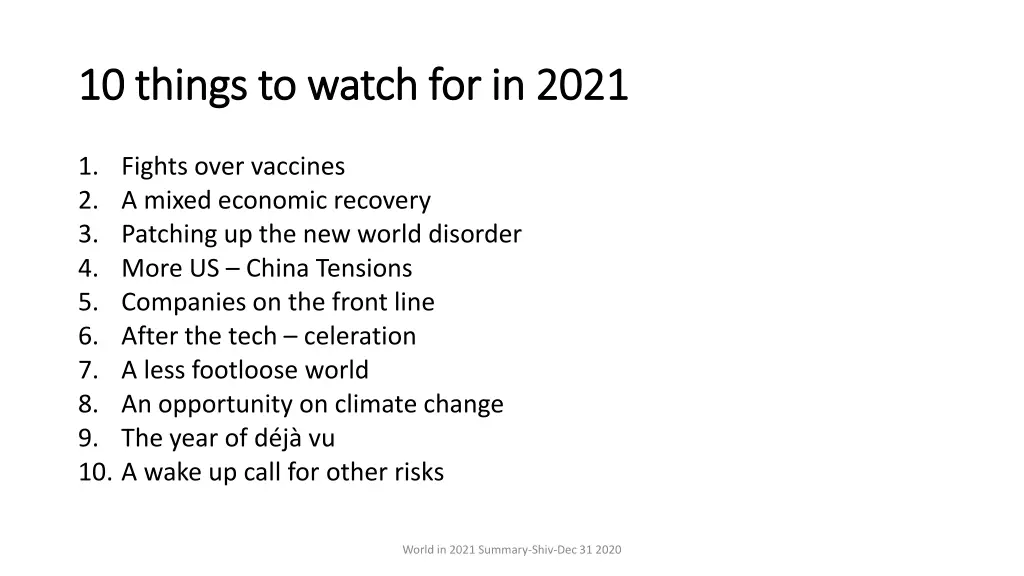 10 things to watch for in 2021

1. Fights over vaccines
2. A mixed economic recovery
3. Patching up the new world disorder
4. More US – China Tensions
5. Companies on the front line
6. After the tech – celeration
7. A less footloose world
8. An opportunity on climate change
9. The year of déjà vu
10. A wake up call for other risks

World in 2021 Summary-Shiv-Dec 31 2020